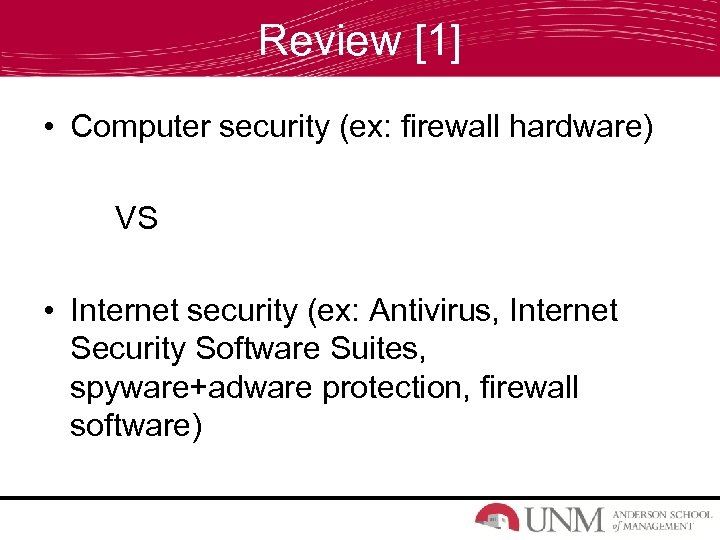 Review [1]

• Computer security (ex: firewall hardware)

VS

• Internet security (ex: Antivirus, Internet Security Software Suites, spyware+adware protection, firewall software)

UNM ANDERSON SCHOOL of MANAGEMENT